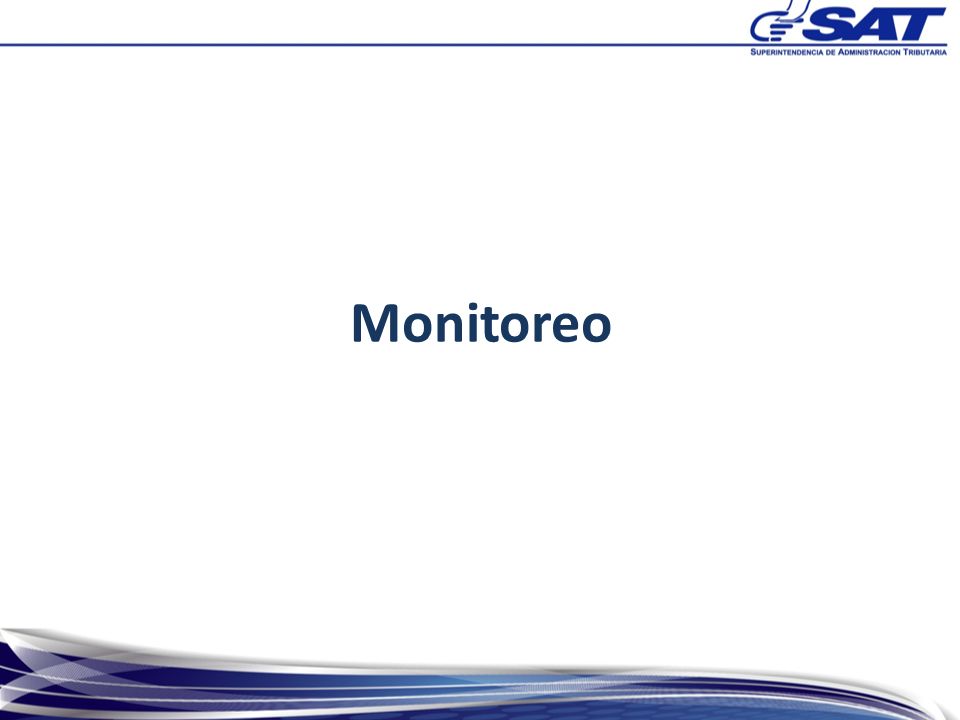 SAT
SUPERINTENDENCIA DE ADMINISTRACION TRIBUTARIA

Monitoreo